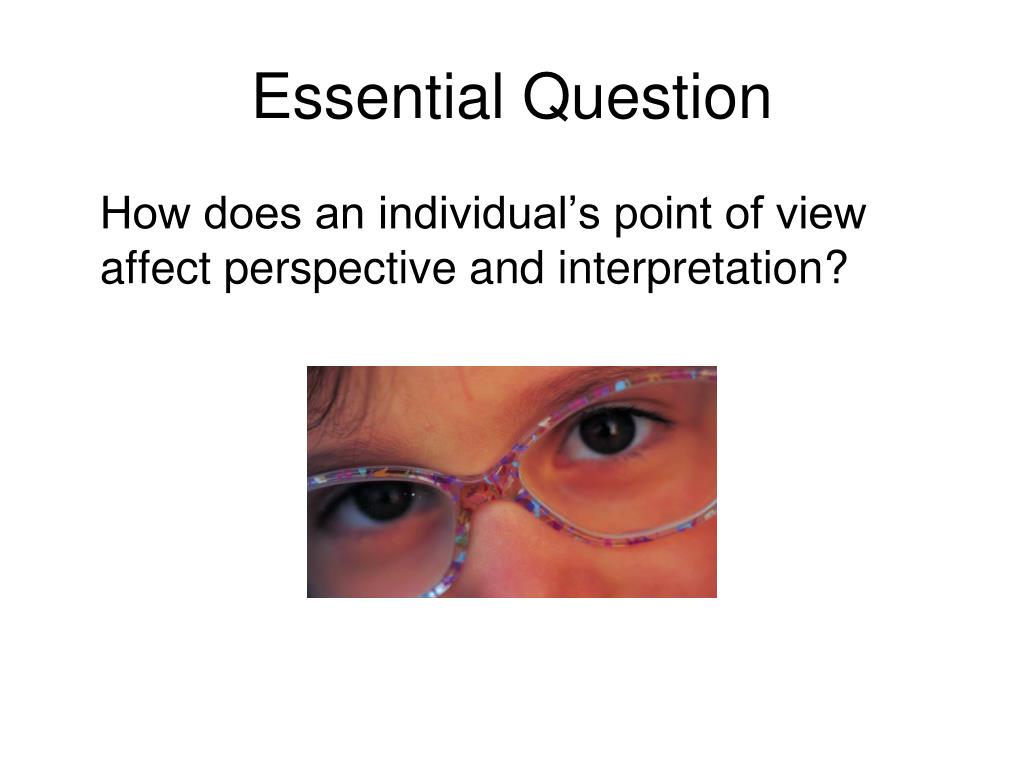 Essential Question

How does an individual’s point of view affect perspective and interpretation?